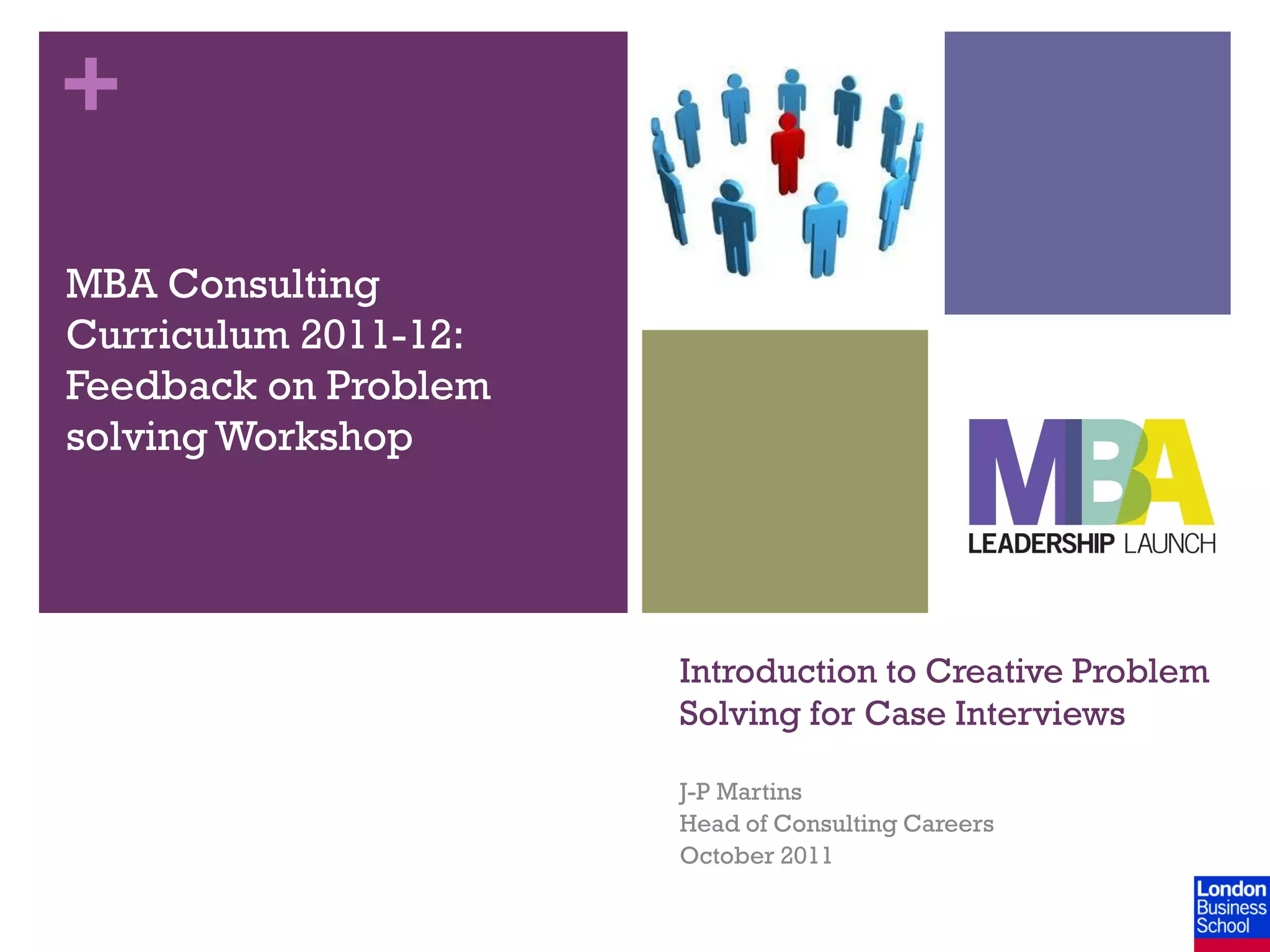 +

MBA Consulting Curriculum 2011-12: Feedback on Problem solving Workshop

MBA
LEADERSHIP LAUNCH

Introduction to Creative Problem Solving for Case Interviews

J-P Martins
Head of Consulting Careers
October 2011

London Business School